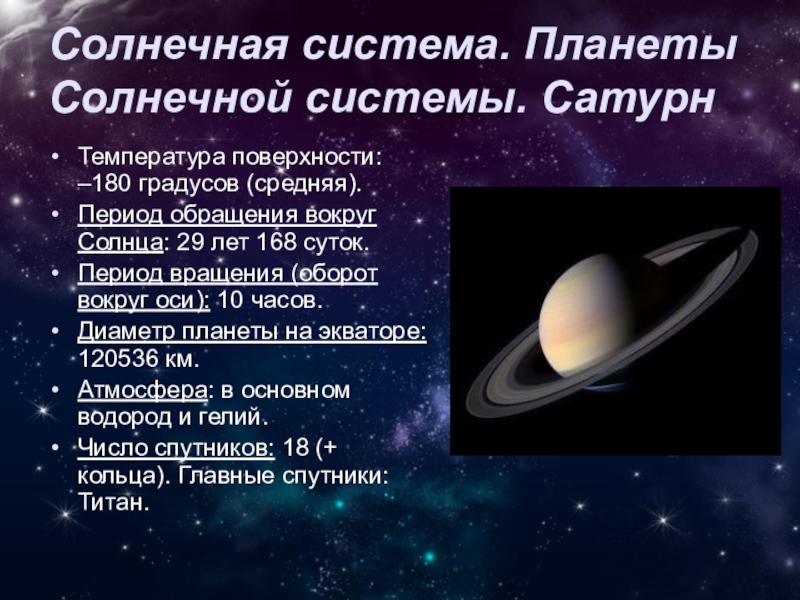 Солнечная система. Планеты Солнечной системы. Сатурн

• Температура поверхности: –180 градусов (средняя).
• Период обращения вокруг Солнца: 29 лет 168 суток.
• Период вращения (оборот вокруг оси): 10 часов.
• Диаметр планеты на экваторе: 120536 км.
• Атмосфера: в основном водород и гелий.
• Число спутников: 18 (+ кольца). Главные спутники: Титан.